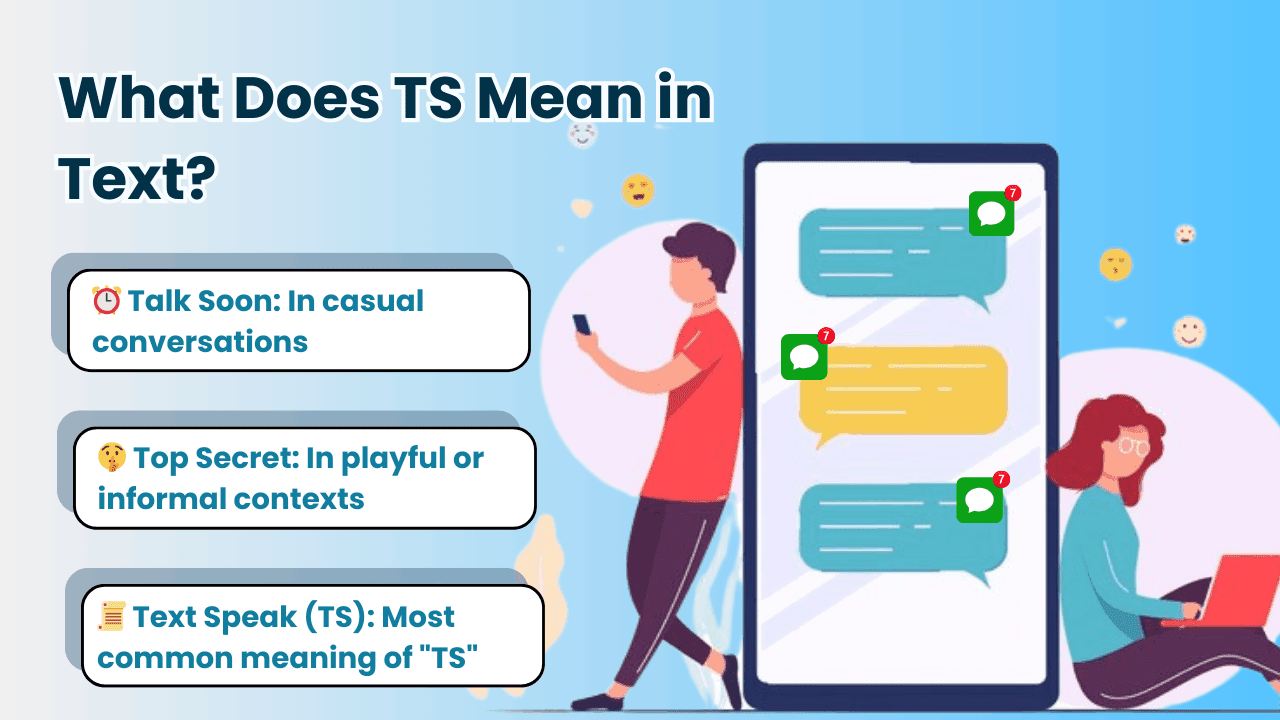 What Does TS Mean in Text?

⏰ Talk Soon: In casual conversations

🤫 Top Secret: In playful or informal contexts

📜 Text Speak (TS): Most common meaning of "TS"

7

7

7